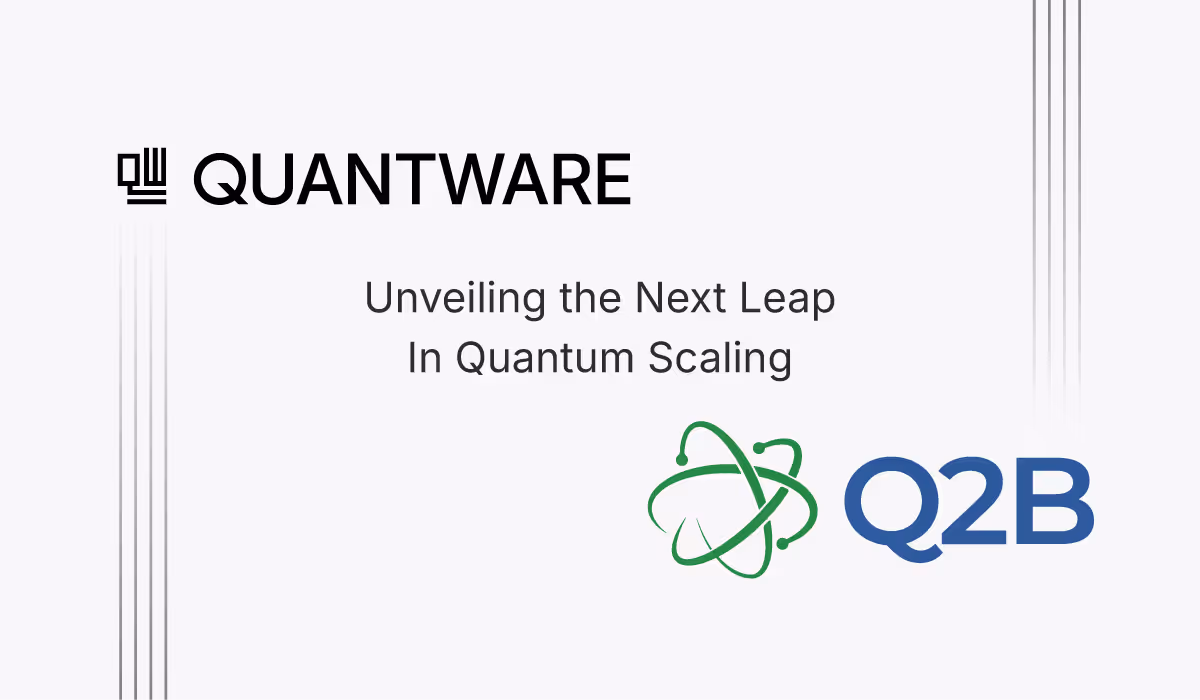 QUANTWARE

Unveiling the Next Leap
In Quantum Scaling

Q2B